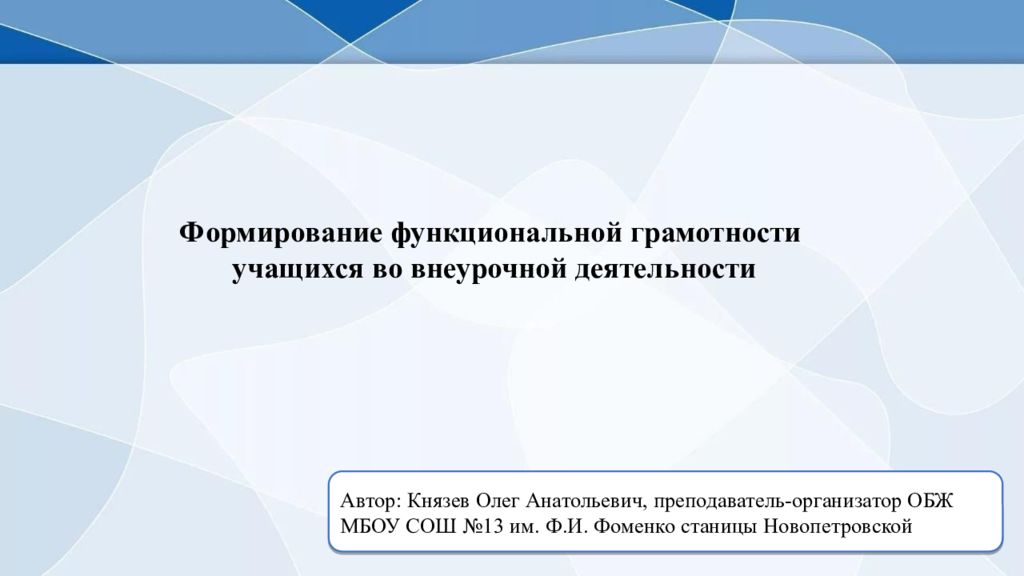 Формирование функциональной грамотности учащихся во внеурочной деятельности

Автор: Князев Олег Анатольевич, преподаватель-организатор ОБЖ МБОУ СОШ №13 им. Ф.И. Фоменко станицы Новопетровской